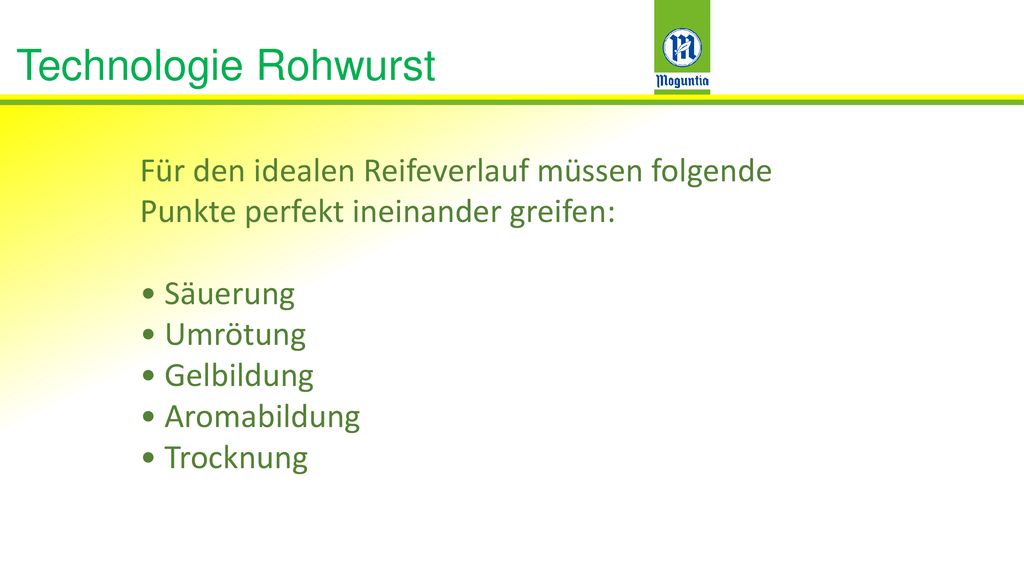 Technologie Rohwurst

Moguntia

Für den idealen Reifeverlauf müssen folgende Punkte perfekt ineinander greifen:

• Säuerung
• Umrötung
• Gelbildung
• Aromabildung
• Trocknung